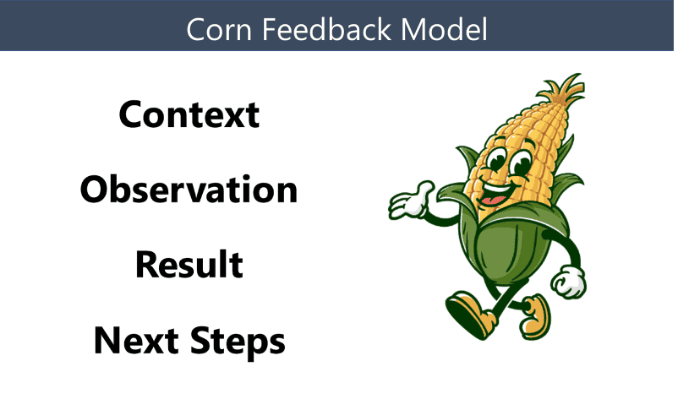 Corn Feedback Model

Context

Observation

Result

Next Steps